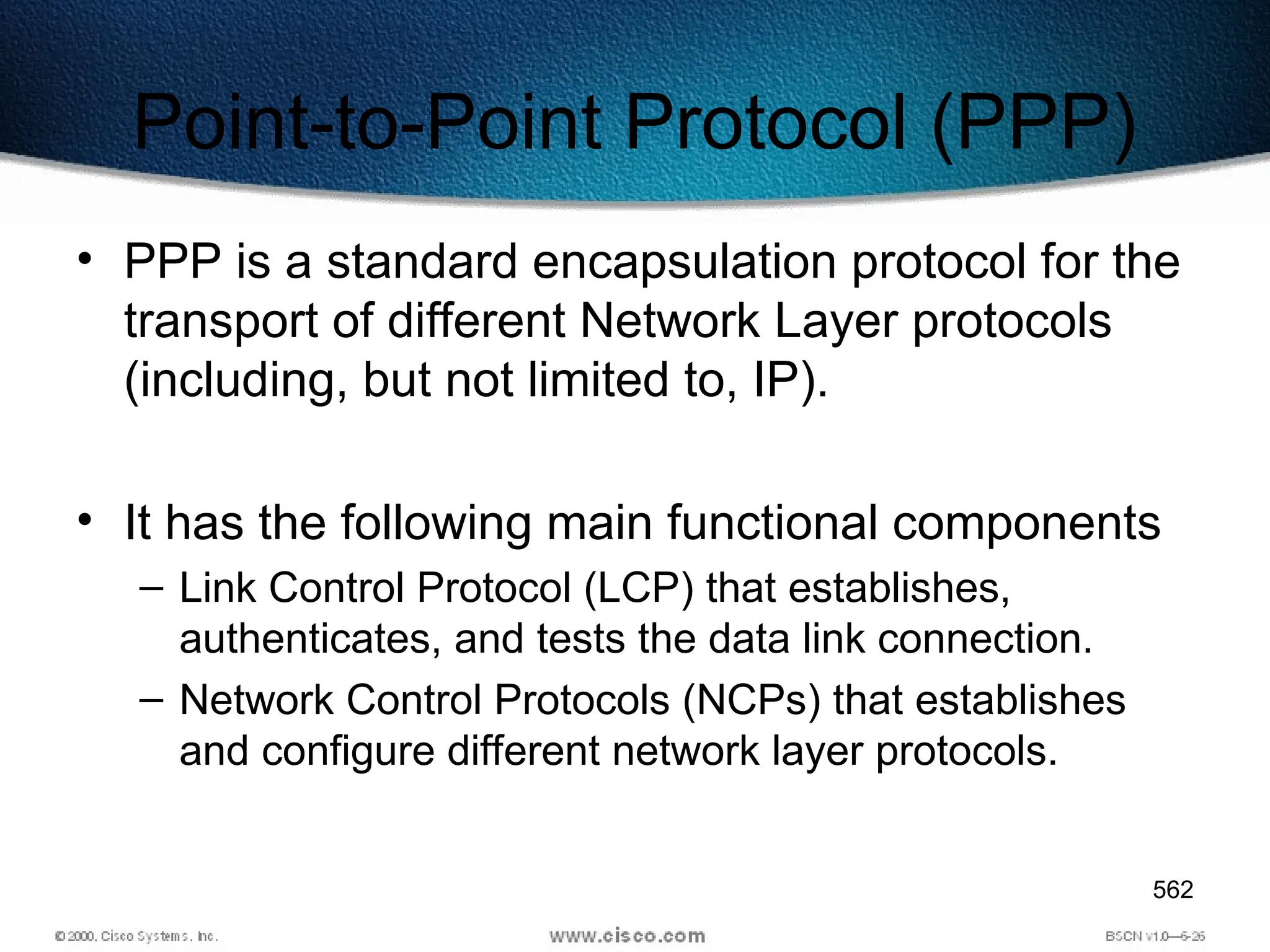 Point-to-Point Protocol (PPP)

• PPP is a standard encapsulation protocol for the transport of different Network Layer protocols (including, but not limited to, IP).

• It has the following main functional components

– Link Control Protocol (LCP) that establishes, authenticates, and tests the data link connection.

– Network Control Protocols (NCPs) that establishes and configure different network layer protocols.

562

© 2000, Cisco Systems, Inc.

www.cisco.com

BSCN v1.0—6-26